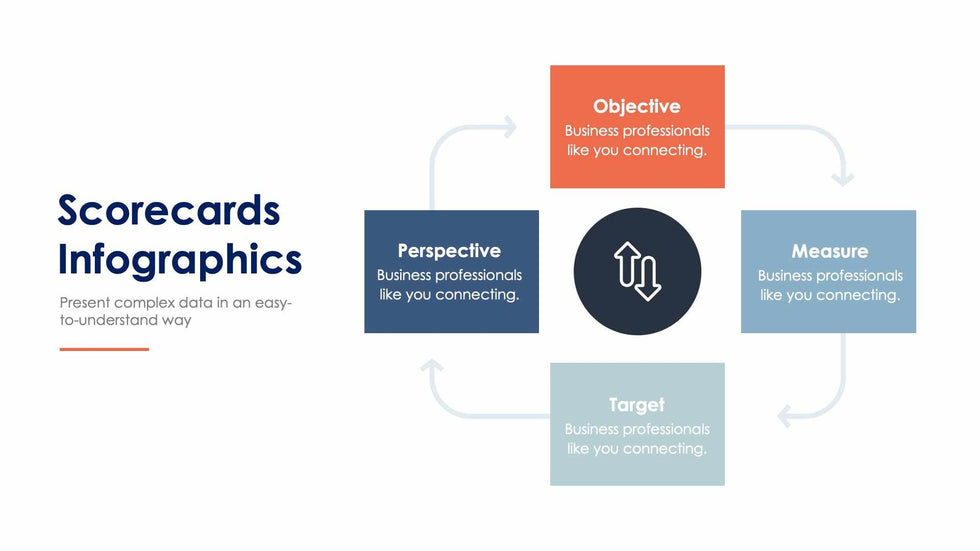 Scorecards Infographics

Present complex data in an easy-to-understand way

Objective
Business professionals like you connecting.

Perspective
Business professionals like you connecting.

Measure
Business professionals like you connecting.

Target
Business professionals like you connecting.